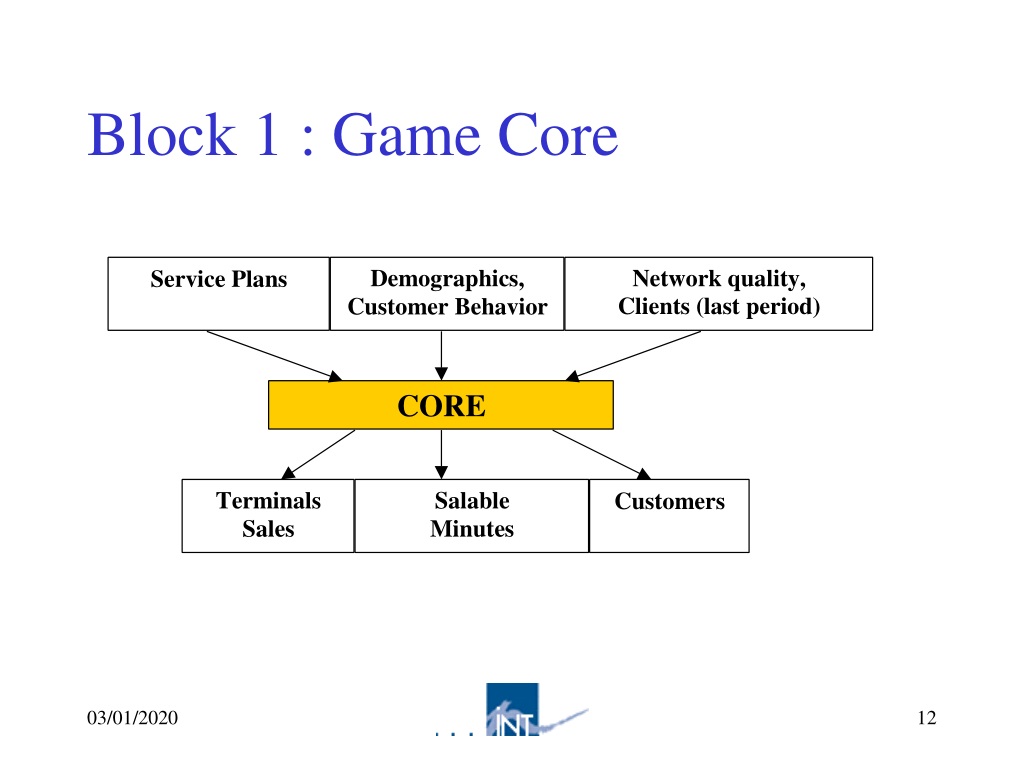 Block 1 : Game Core

Service Plans

Demographics, Customer Behavior

Network quality, Clients (last period)

CORE

Terminals Sales

Salable Minutes

Customers

03/01/2020

INT

12